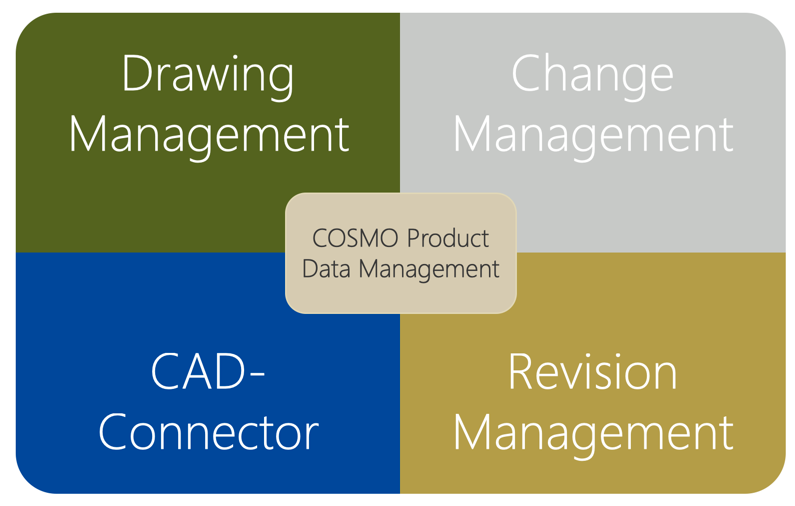 Drawing Management

Change Management

COSMO Product Data Management

CAD-Connector

Revision Management